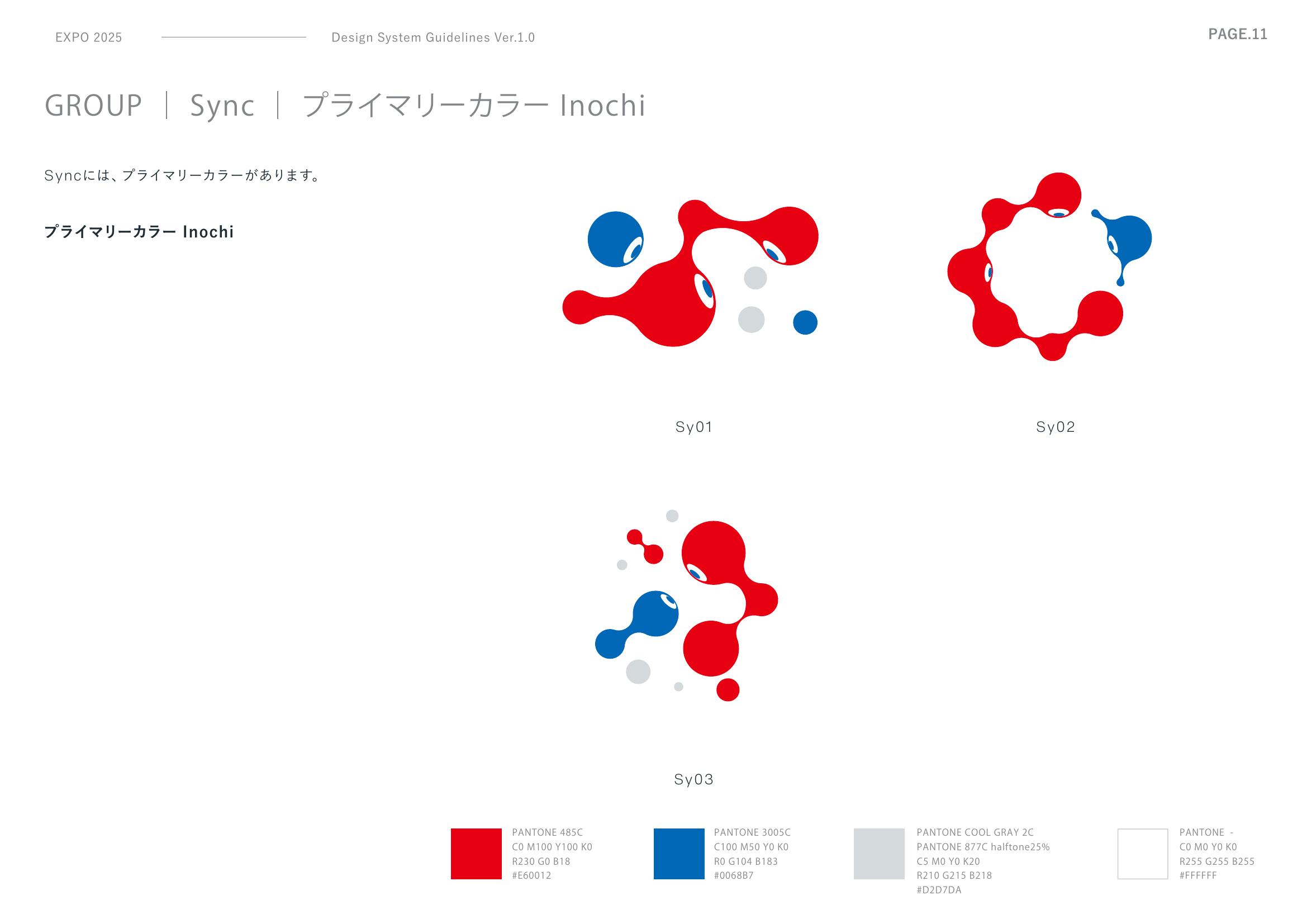 EXPO 2025

Design System Guidelines Ver.1.0

PAGE.11

GROUP ｜ Sync ｜ プライマリーカラー Inochi

Syncには、プライマリーカラーがあります。

プライマリーカラー Inochi

Sy01

Sy02

Sy03

PANTONE 485C
C0 M100 Y100 K0
R230 G0 B18
#E60012

PANTONE 3005C
C100 M50 Y0 K0
R0 G104 B183
#0068B7

PANTONE COOL GRAY 2C
PANTONE 877C halftone25%
C5 M0 Y0 K20
R210 G215 B218
#D2D7DA

PANTONE -
C0 M0 Y0 K0
R255 G255 B255
#FFFFFF